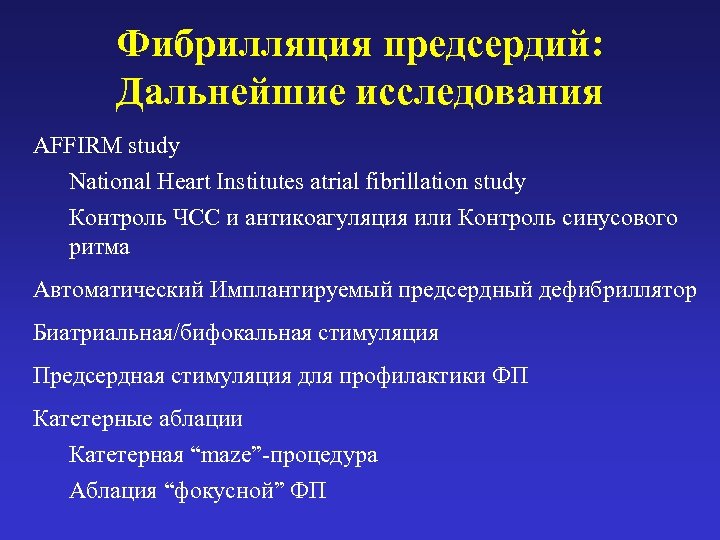 Фибрилляция предсердий:
Дальнейшие исследования

AFFIRM study

National Heart Institutes atrial fibrillation study

Контроль ЧСС и антикоагуляция или Контроль синусового ритма

Автоматический Имплантируемый предсердный дефибриллятор

Биатриальная/бифокальная стимуляция

Предсердная стимуляция для профилактики ФП

Катетерные аблации

Катетерная “maze”-процедура

Аблация “фокусной” ФП